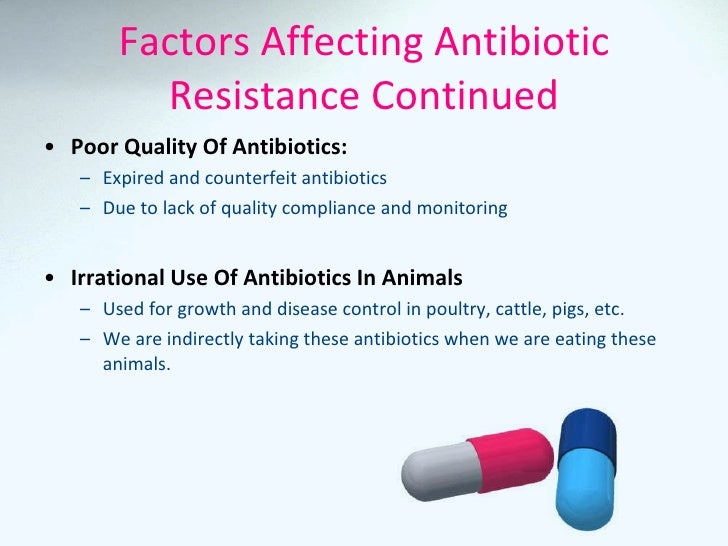 Factors Affecting Antibiotic Resistance Continued

• Poor Quality Of Antibiotics:
– Expired and counterfeit antibiotics
– Due to lack of quality compliance and monitoring

• Irrational Use Of Antibiotics In Animals
– Used for growth and disease control in poultry, cattle, pigs, etc.
– We are indirectly taking these antibiotics when we are eating these animals.